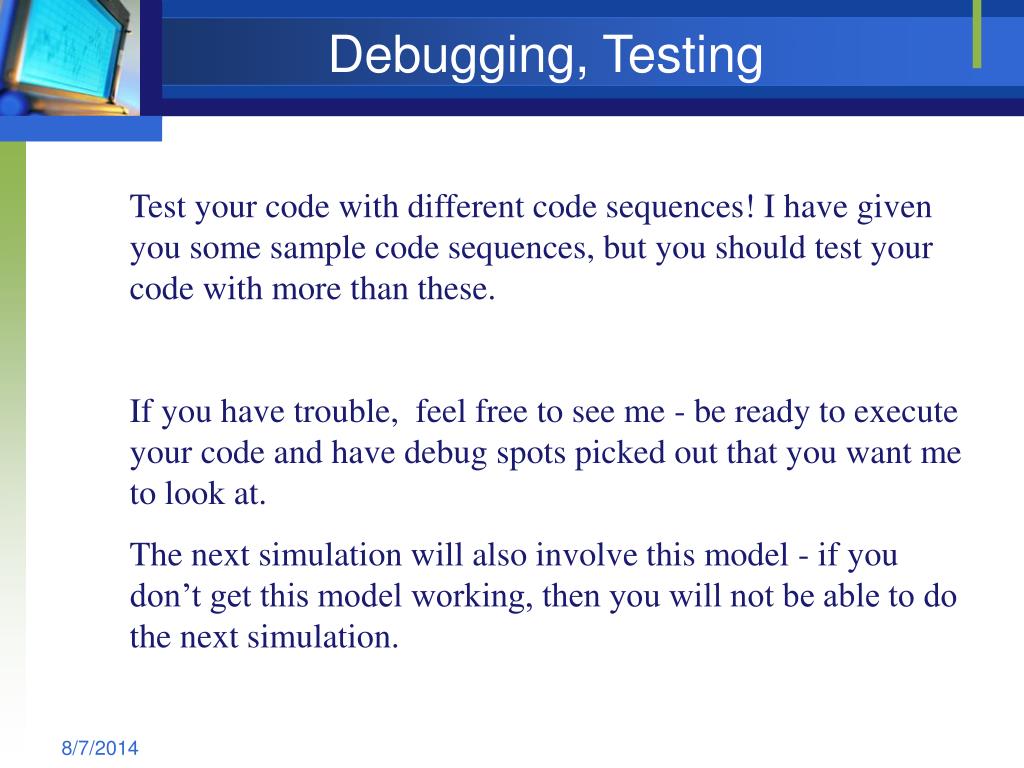 Debugging, Testing

Test your code with different code sequences! I have given you some sample code sequences, but you should test your code with more than these.

If you have trouble,  feel free to see me - be ready to execute your code and have debug spots picked out that you want me to look at.

The next simulation will also involve this model - if you don’t get this model working, then you will not be able to do the next simulation.

8/7/2014